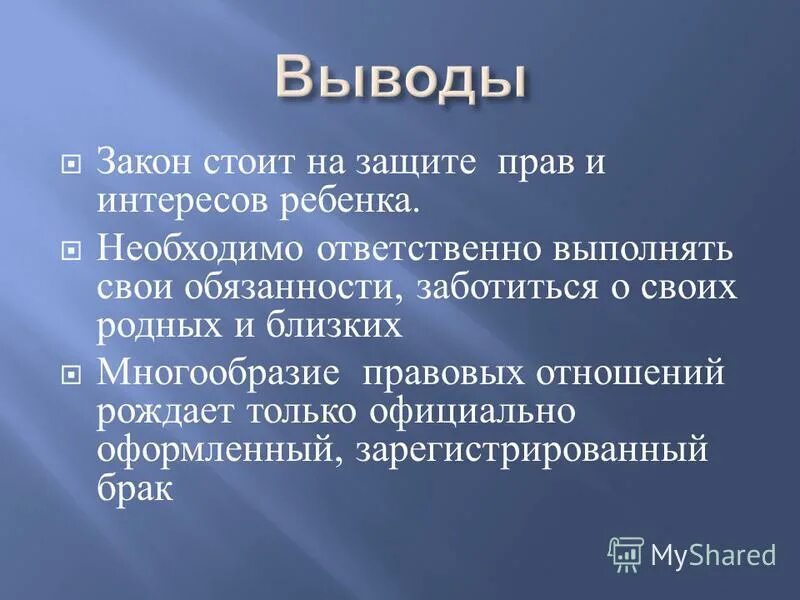 Выводы

Закон стоит на защите прав и интересов ребенка.

Необходимо ответственно выполнять свои обязанности, заботиться о своих родных и близких

Многообразие правовых отношений рождает только официально оформленный, зарегистрированный брак

MyShared